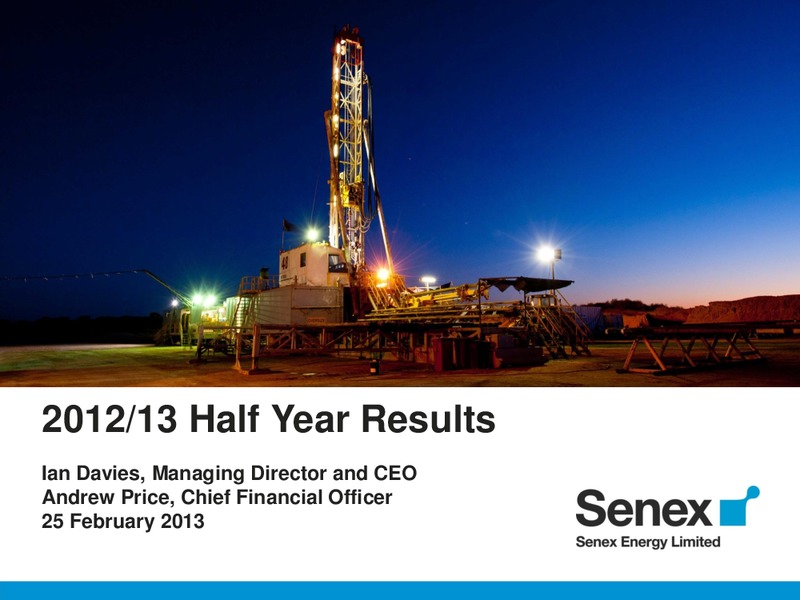 2012/13 Half Year Results

Ian Davies, Managing Director and CEO
Andrew Price, Chief Financial Officer
25 February 2013

Senex
Senex Energy Limited